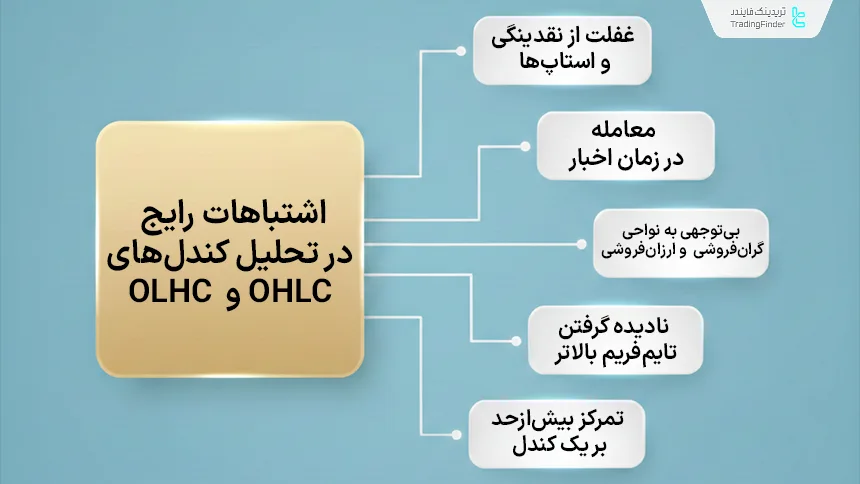 تریدینگ فایندر
TradingFinder

اشتباهات رایج
در تحلیل کندل‌های
OHLC و OLHC

غفلت از نقدینگی
و استاپ‌ها

معامله
در زمان اخبار

بی‌توجهی به نواحی
گران‌فروشی و ارزان‌فروشی

نادیده گرفتن
تایم‌فریم بالاتر

تمرکز بیش‌ازحد
بر یک کندل